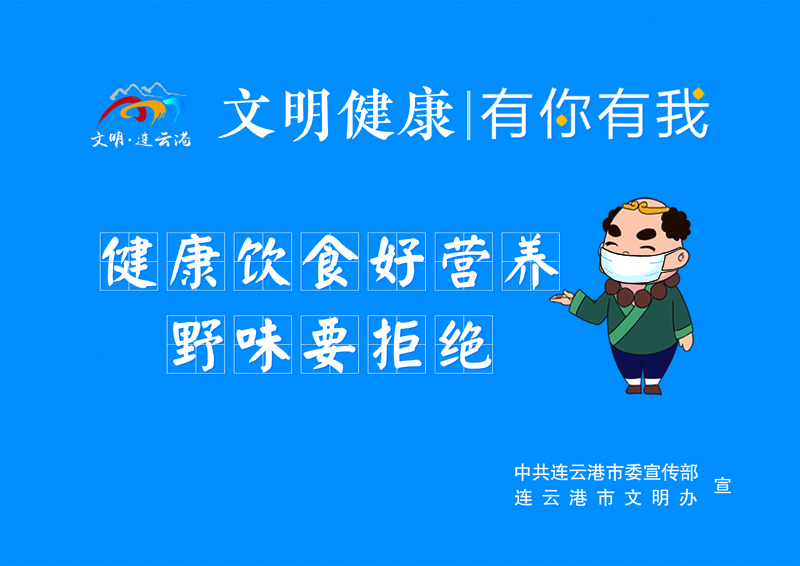 文明·连云港

文明健康|有你有我

健康饮食好营养
野味要拒绝

中共连云港市委宣传部
连云港市文明办
宣